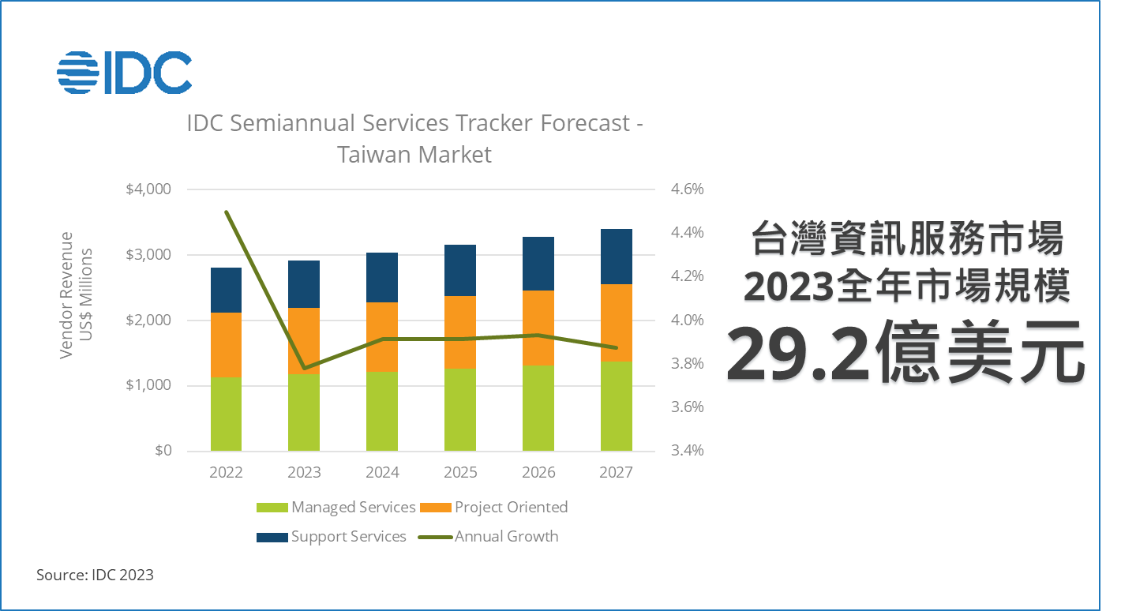 IDC

IDC Semiannual Services Tracker Forecast - Taiwan Market

Vendor Revenue US$ Millions

$4,000
$3,000
$2,000
$1,000
$0

4.6%
4.4%
4.2%
4.0%
3.8%
3.6%
3.4%

2022 2023 2024 2025 2026 2027

Managed Services
Project Oriented
Support Services
Annual Growth

台灣資訊服務市場
2023全年市場規模
29.2億美元

Source: IDC 2023